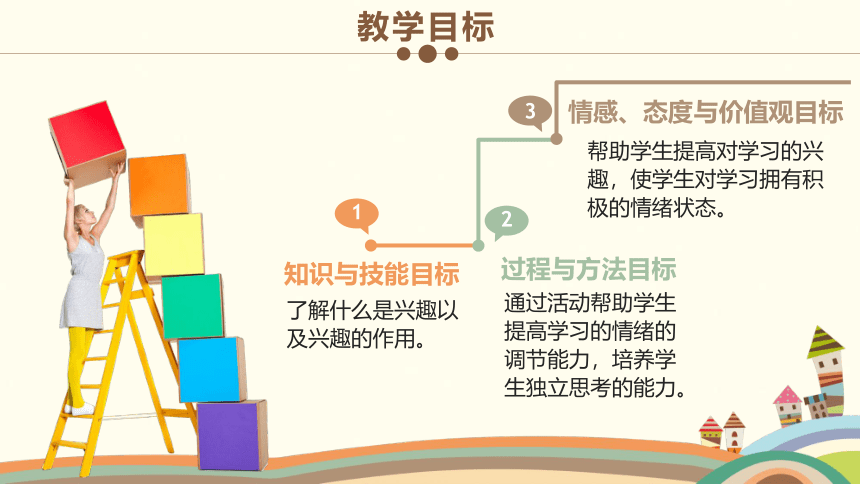 教学目标

1
知识与技能目标
了解什么是兴趣以及兴趣的作用。

2
过程与方法目标
通过活动帮助学生提高学习的情绪的调节能力，培养学生独立思考的能力。

3
情感、态度与价值观目标
帮助学生提高对学习的兴趣，使学生对学习拥有积极的情绪状态。